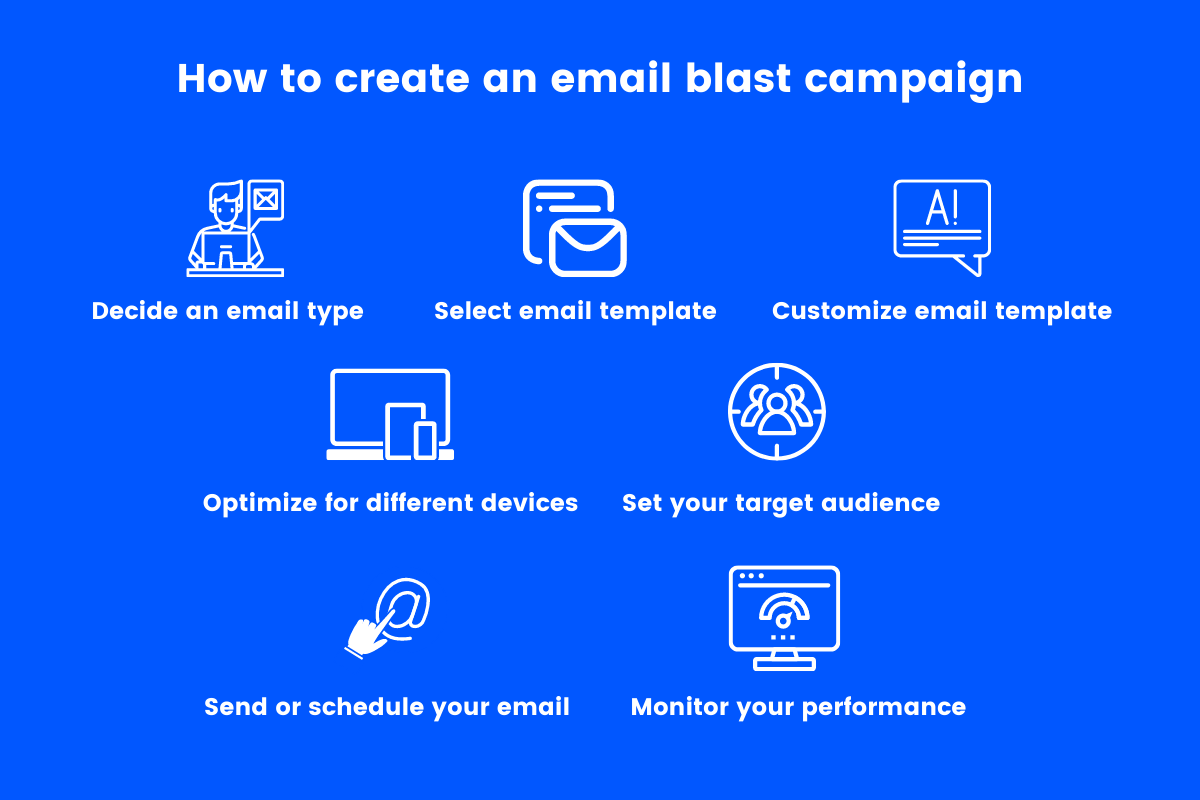 How to create an email blast campaign

A!

Decide an email type

Select email template

Customize email template

Optimize for different devices

Set your target audience

Send or schedule your email

Monitor your performance